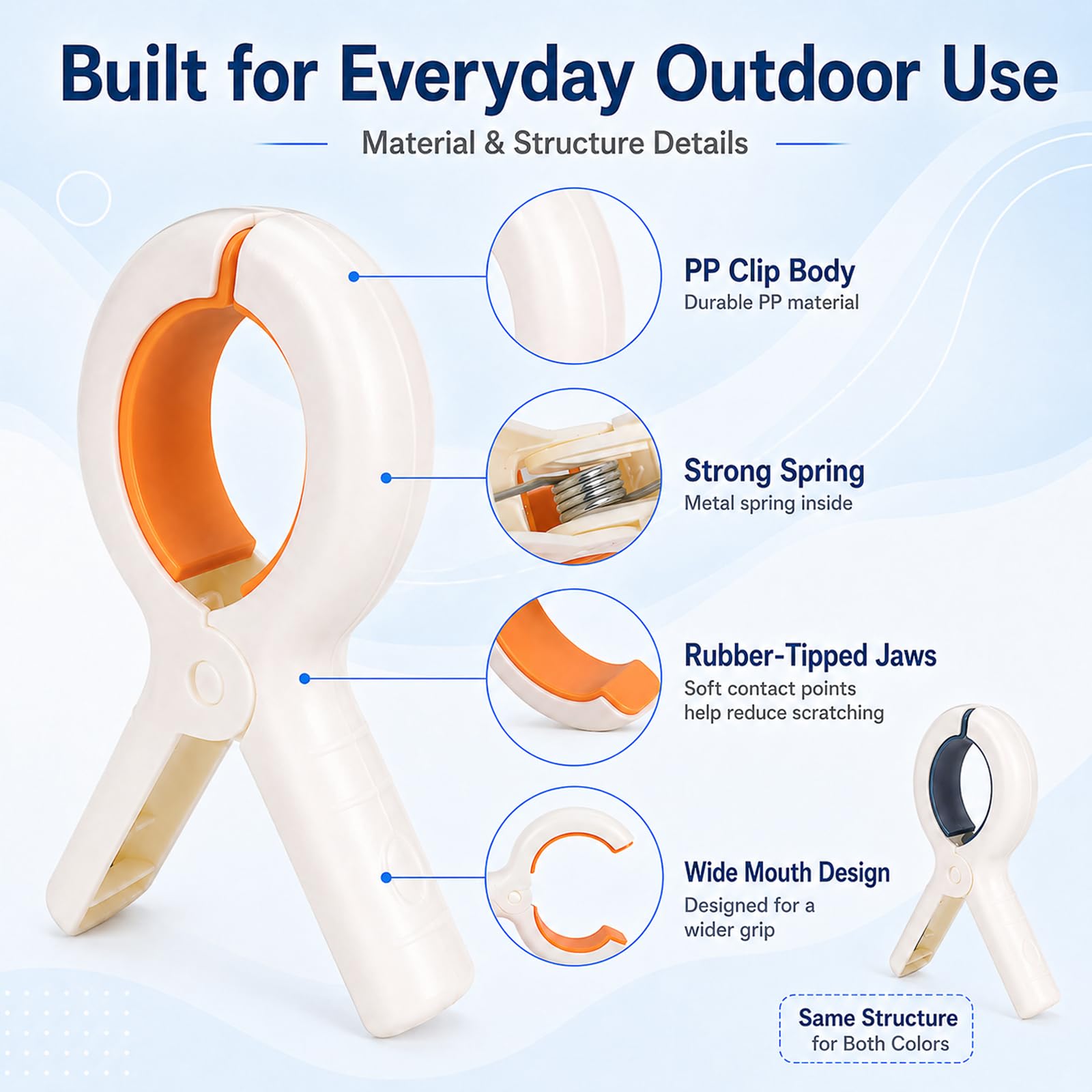 Built for Everyday Outdoor Use

Material & Structure Details

PP Clip Body
Durable PP material

Strong Spring
Metal spring inside

Rubber-Tipped Jaws
Soft contact points help reduce scratching

Wide Mouth Design
Designed for a wider grip

Same Structure for Both Colors